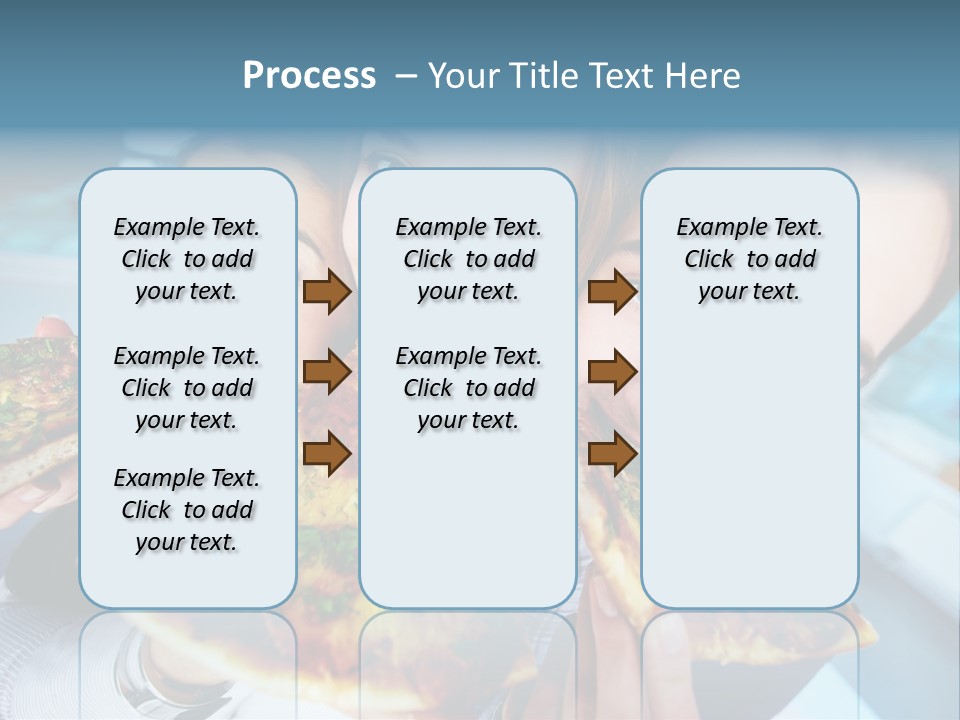 Process – Your Title Text Here

Example Text. Click to add your text.

Example Text. Click to add your text.

Example Text. Click to add your text.

Example Text. Click to add your text.

Example Text. Click to add your text.

Example Text. Click to add your text.